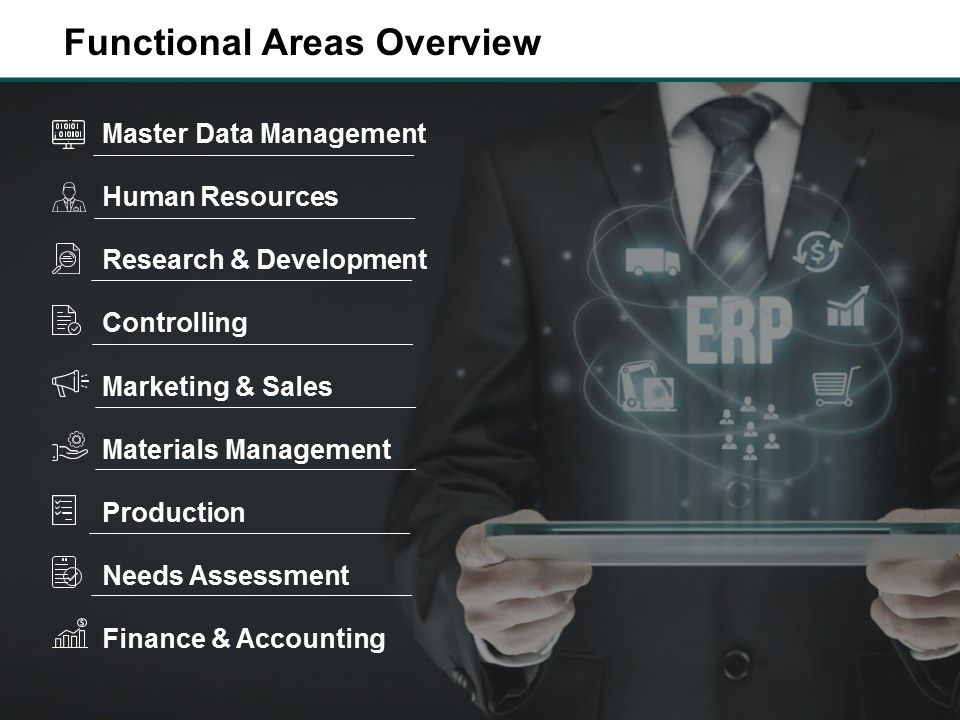 Functional Areas Overview

Master Data Management

Human Resources

Research & Development

Controlling

Marketing & Sales

Materials Management

Production

Needs Assessment

Finance & Accounting

ERP